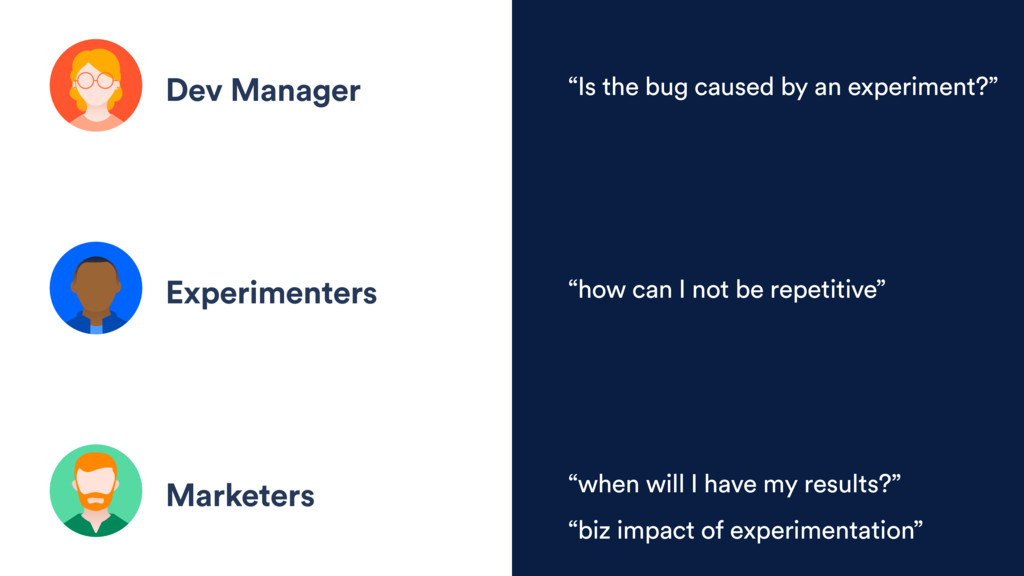 Dev Manager

Experimenters

Marketers

“Is the bug caused by an experiment?”

“how can I not be repetitive”

“when will I have my results?”

“biz impact of experimentation”